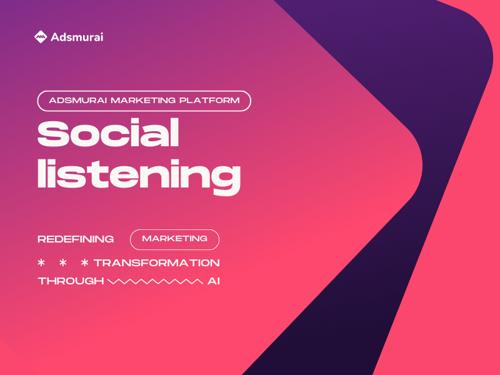 Adsmurai

ADSMURAI MARKETING PLATFORM

Social listening

REDEFINING MARKETING

* * * TRANSFORMATION

THROUGH AI